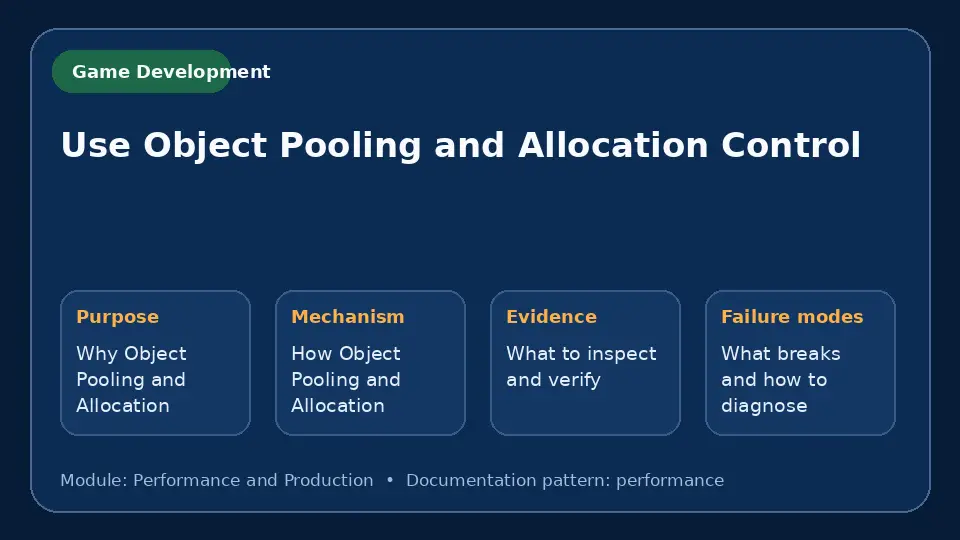 Game Development

Use Object Pooling and Allocation Control

Purpose
Why Object Pooling and Allocation

Mechanism
How Object Pooling and Allocation

Evidence
What to inspect and verify

Failure modes
What breaks and how to diagnose

Module: Performance and Production • Documentation pattern: performance